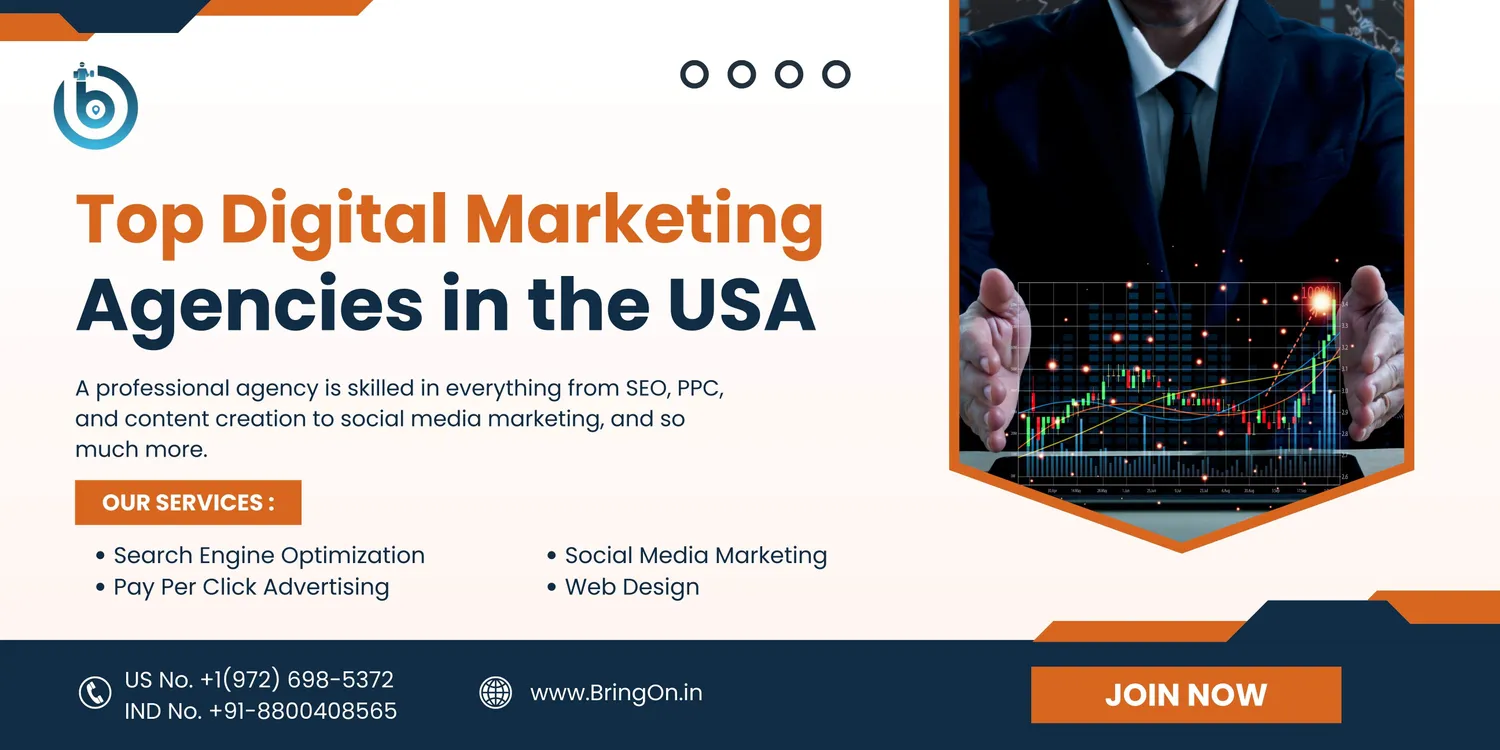 Top Digital Marketing Agencies in the USA

A professional agency is skilled in everything from SEO, PPC, and content creation to social media marketing, and so much more.

OUR SERVICES :

• Search Engine Optimization
• Pay Per Click Advertising

• Social Media Marketing
• Web Design

US No. +1(972) 698-5372
IND No. +91-8800408565

www.BringOn.in

JOIN NOW